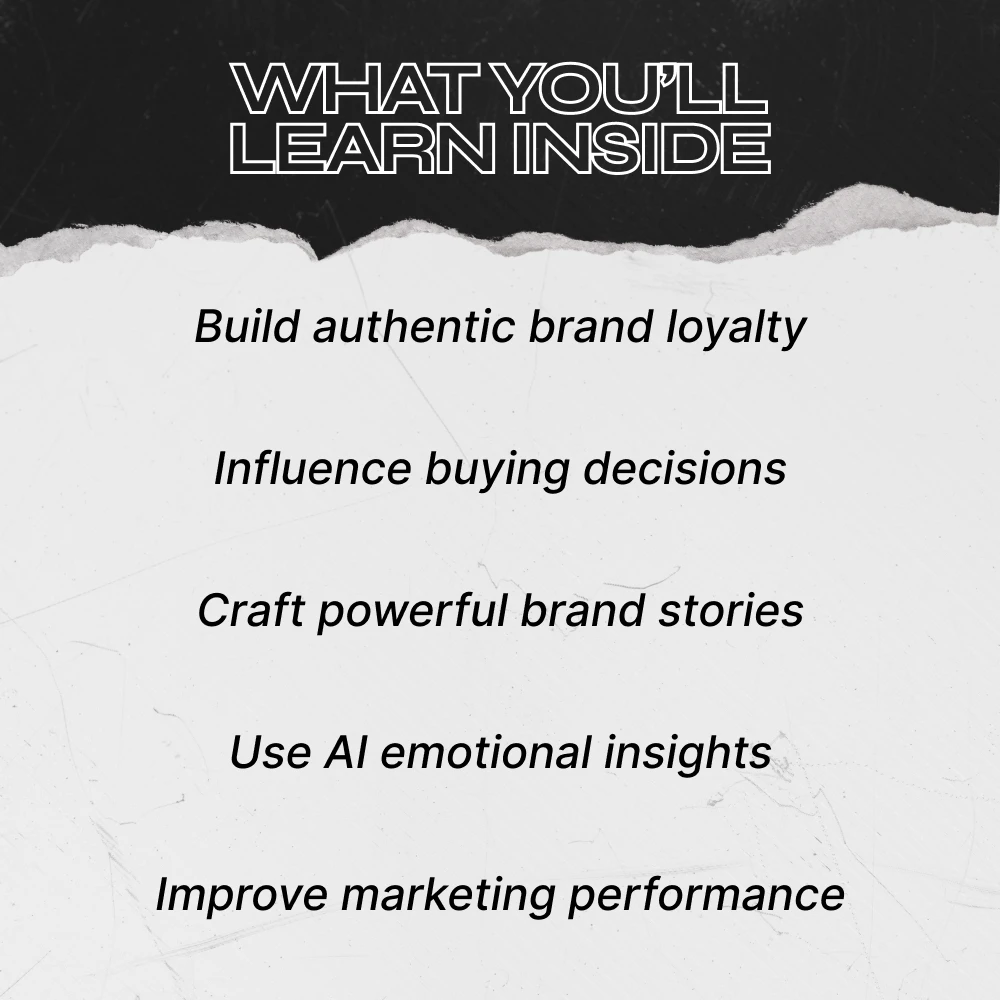 WHAT YOU'LL LEARN INSIDE

Build authentic brand loyalty

Influence buying decisions

Craft powerful brand stories

Use AI emotional insights

Improve marketing performance